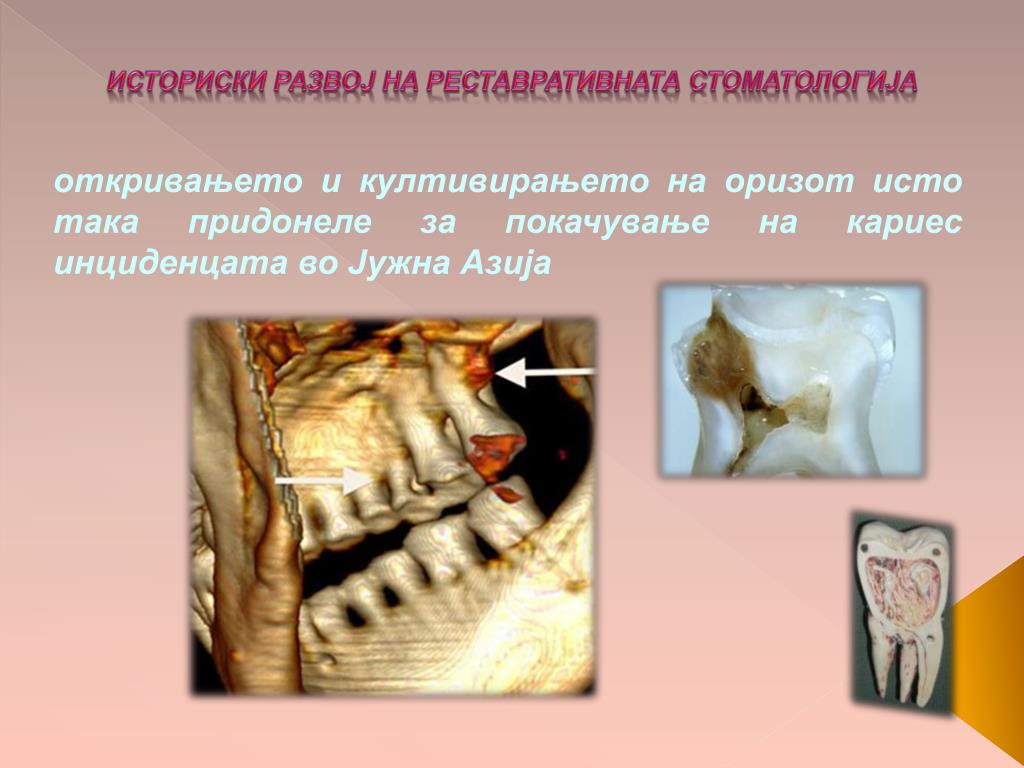 ИСТОРИСКИ РАЗВОЈ НА РЕСТАВРАТИВНАТА СТОМАТОЛОГИЈА

откривањето и култивирањето на оризот исто така придонеле за покачување на кариес инциденцата во Јужна Азија